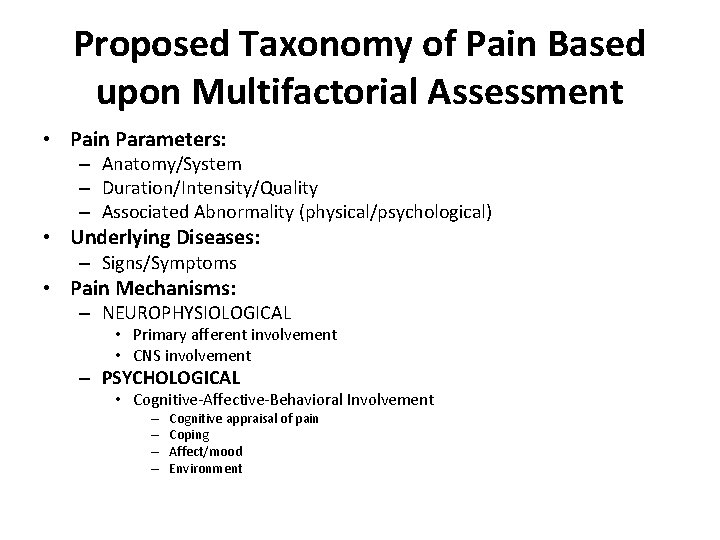 Proposed Taxonomy of Pain Based upon Multifactorial Assessment

• Pain Parameters:
– Anatomy/System
– Duration/Intensity/Quality
– Associated Abnormality (physical/psychological)
• Underlying Diseases:
– Signs/Symptoms
• Pain Mechanisms:
– NEUROPHYSIOLOGICAL
• Primary afferent involvement
• CNS involvement
– PSYCHOLOGICAL
• Cognitive-Affective-Behavioral Involvement
– Cognitive appraisal of pain
– Coping
– Affect/mood
– Environment